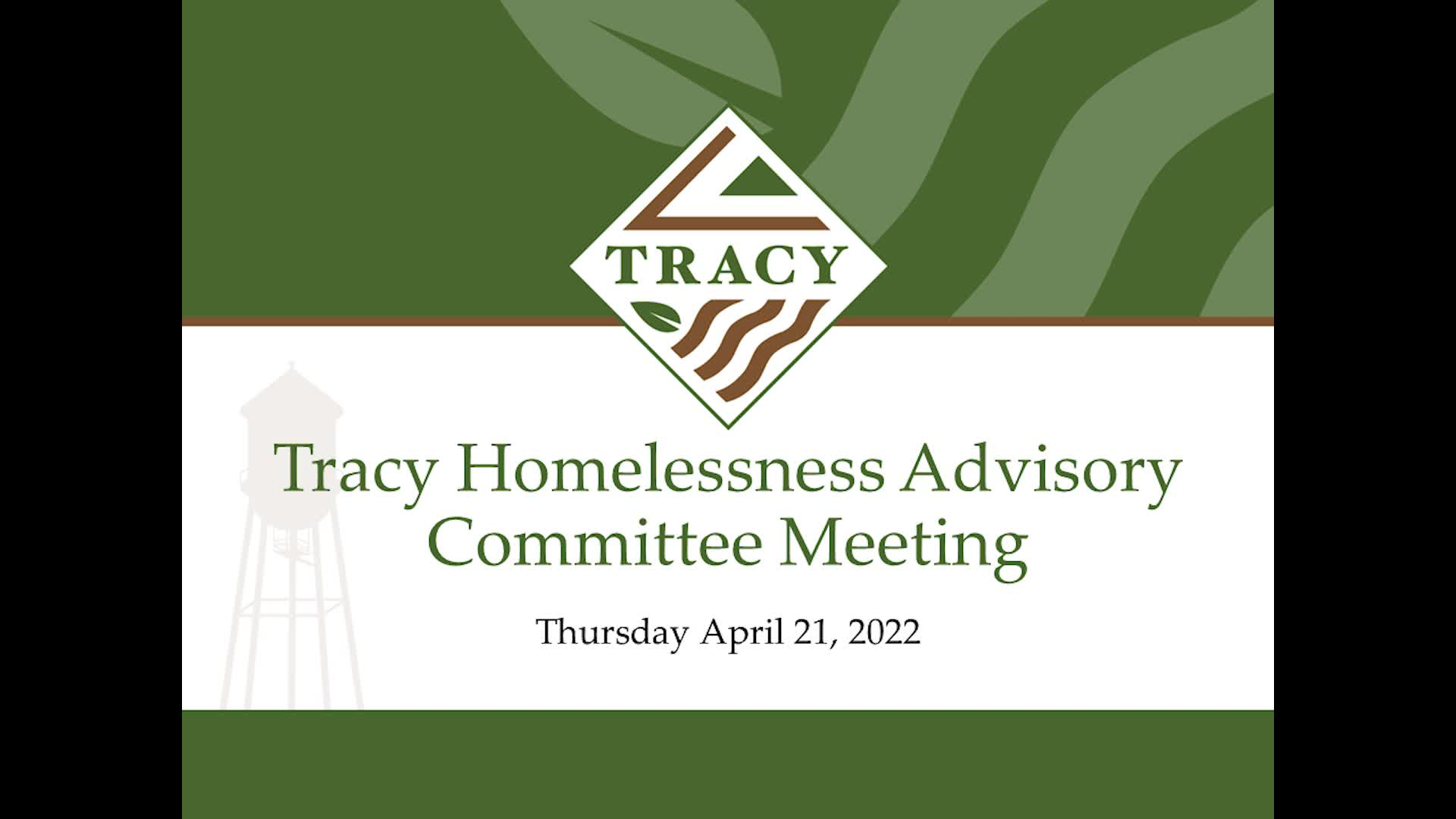 TRACY

Tracy Homelessness Advisory Committee Meeting

Thursday April 21, 2022